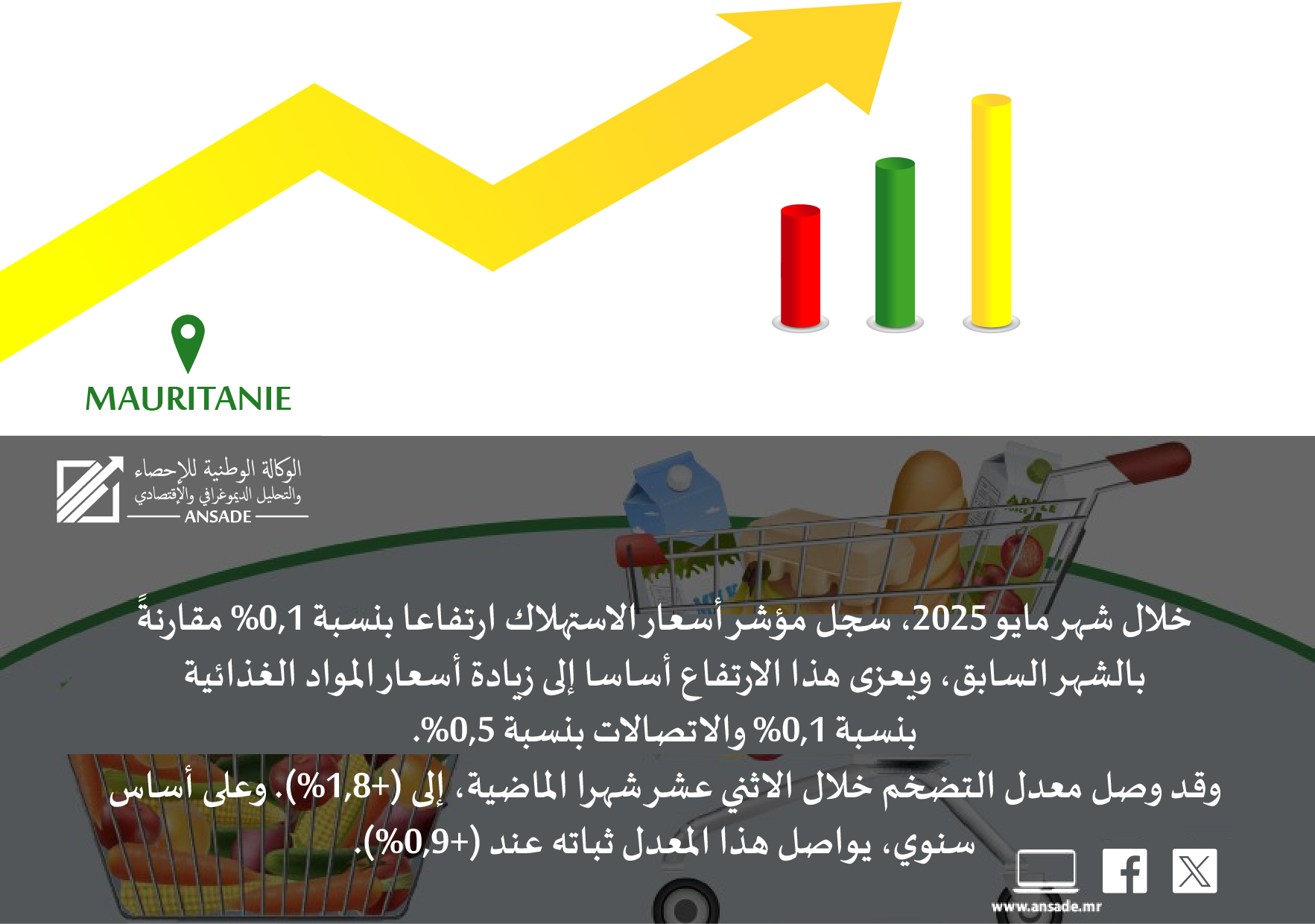 MAURITANIE

الوكالة الوطنية للإحصاء والتحليل الديموغرافي والإقتصادي
ANSADE

خلال شهر مايو 2025، سجل مؤشر أسعار الاستهلاك ارتفاعا بنسبة 0,1% مقارنةً بالشهر السابق، ويعزى هذا الارتفاع أساسا إلى زيادة أسعار المواد الغذائية بنسبة 0,1% والاتصالات بنسبة 0,5%.

وقد وصل معدل التضخم خلال الاثني عشر شهرا الماضية، إلى (+1,8%). وعلى أساس سنوي، يواصل هذا المعدل ثباته عند (+0,9%).

www.ansade.mr